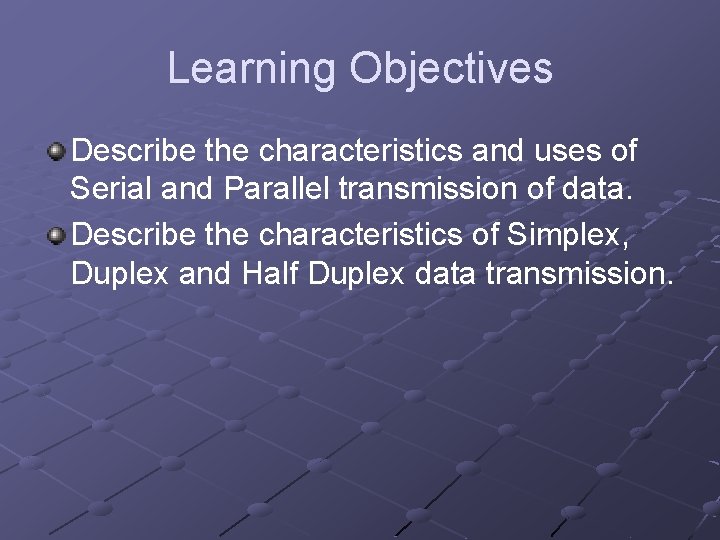 Learning Objectives

Describe the characteristics and uses of Serial and Parallel transmission of data.

Describe the characteristics of Simplex, Duplex and Half Duplex data transmission.